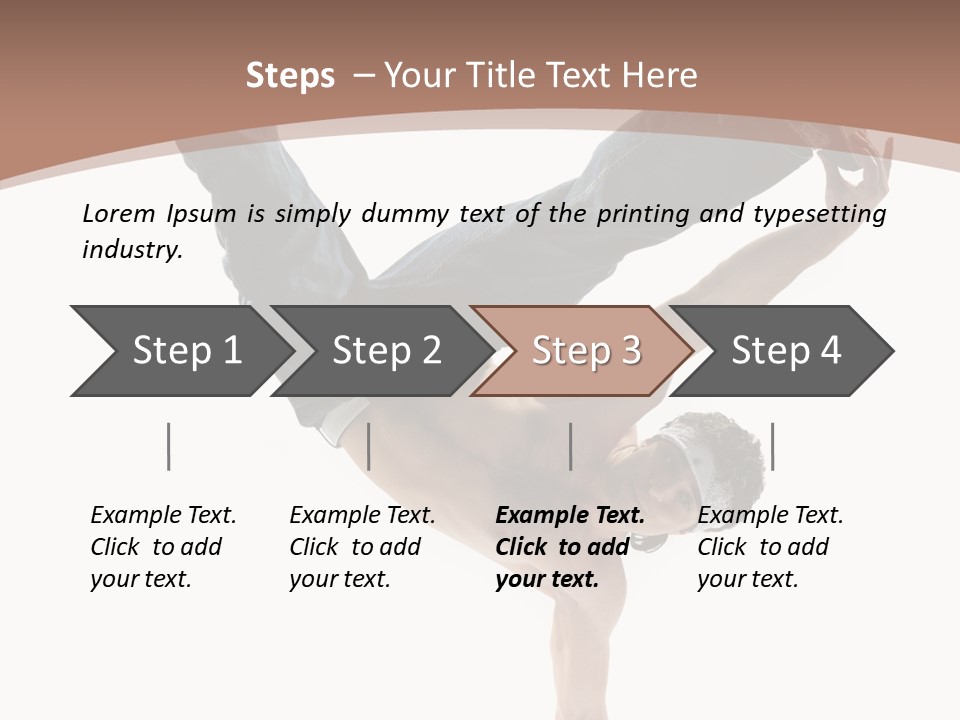 Steps – Your Title Text Here

Lorem Ipsum is simply dummy text of the printing and typesetting industry.

Step 1

Step 2

Step 3

Step 4

Example Text. Click to add your text.

Example Text. Click to add your text.

Example Text. Click to add your text.

Example Text. Click to add your text.